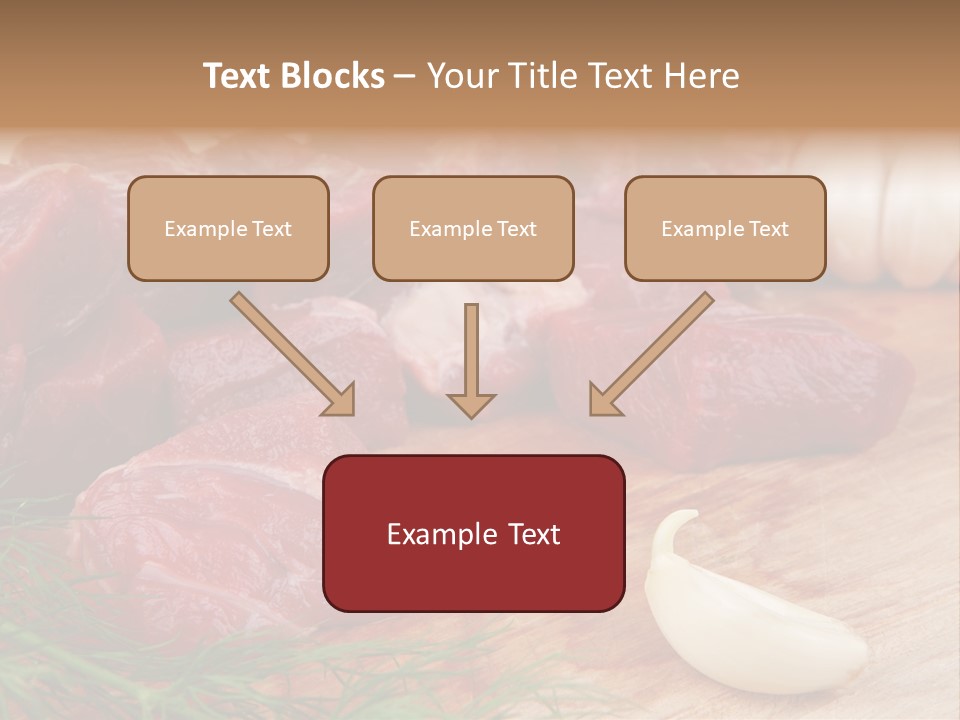 Text Blocks – Your Title Text Here

Example Text

Example Text

Example Text

Example Text